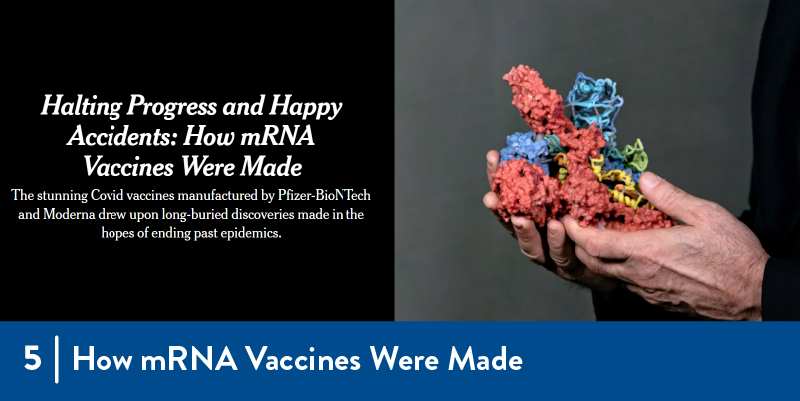 Halting Progress and Happy Accidents: How mRNA Vaccines Were Made

The stunning Covid vaccines manufactured by Pfizer-BioNTech and Moderna drew upon long-buried discoveries made in the hopes of ending past epidemics.

5 | How mRNA Vaccines Were Made